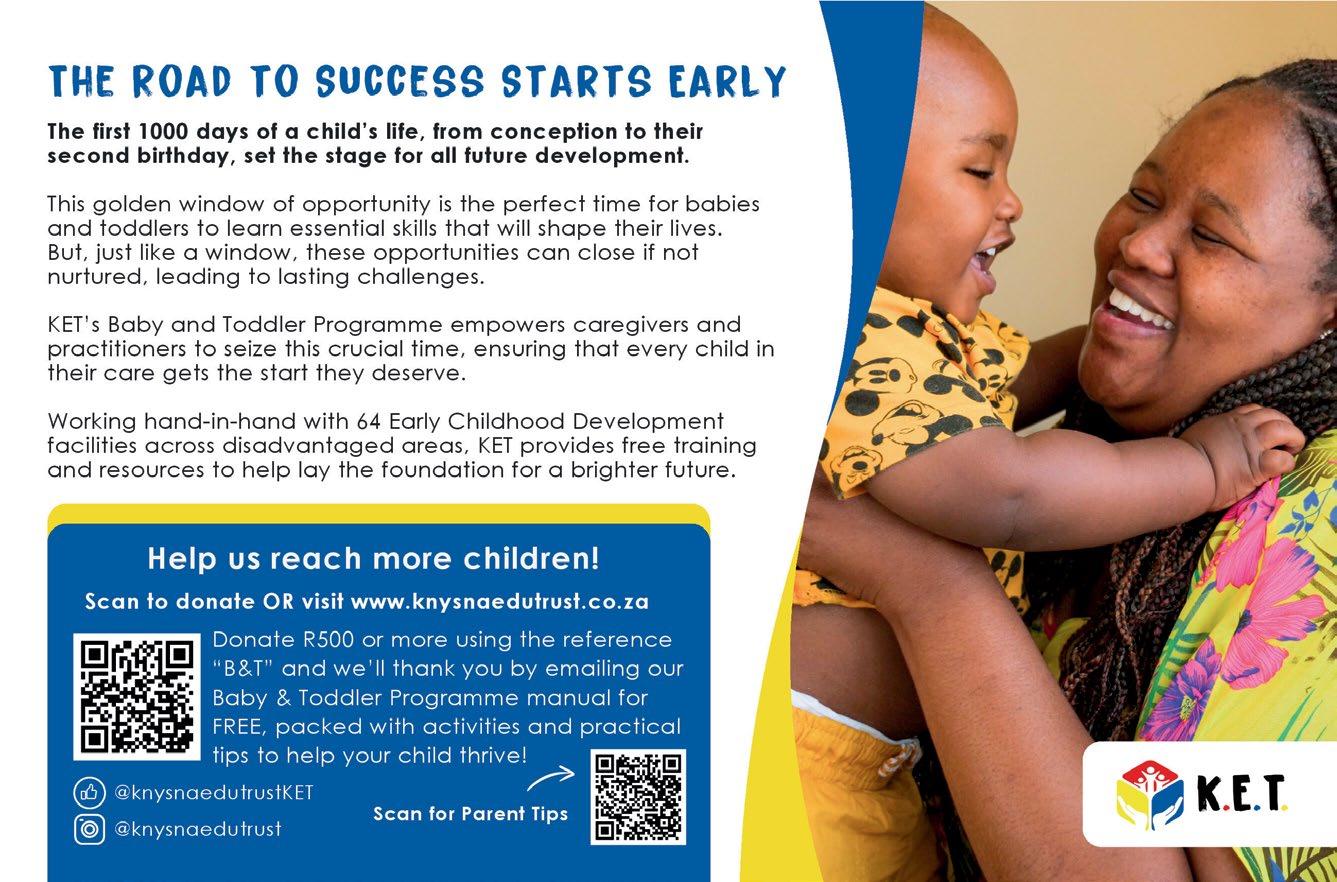 THE ROAD TO SUCCESS STARTS EARLY

The first 1000 days of a child's life, from conception to their second birthday, set the stage for all future development.

This golden window of opportunity is the perfect time for babies and toddlers to learn essential skills that will shape their lives. But, just like a window, these opportunities can close if not nurtured, leading to lasting challenges.

KET's Baby and Toddler Programme empowers caregivers and practitioners to seize this crucial time, ensuring that every child in their care gets the start they deserve.

Working hand-in-hand with 64 Early Childhood Development facilities across disadvantaged areas, KET provides free training and resources to help lay the foundation for a brighter future.

Help us reach more children!

Scan to donate OR visit www.knysnaedutrust.co.za

Donate R500 or more using the reference "B&T" and we'll thank you by emailing our Baby & Toddler Programme manual for FREE, packed with activities and practical tips to help your child thrive!

@knysnaedutrustKET

@knysnaedutrust

Scan for Parent Tips

K.E.T.